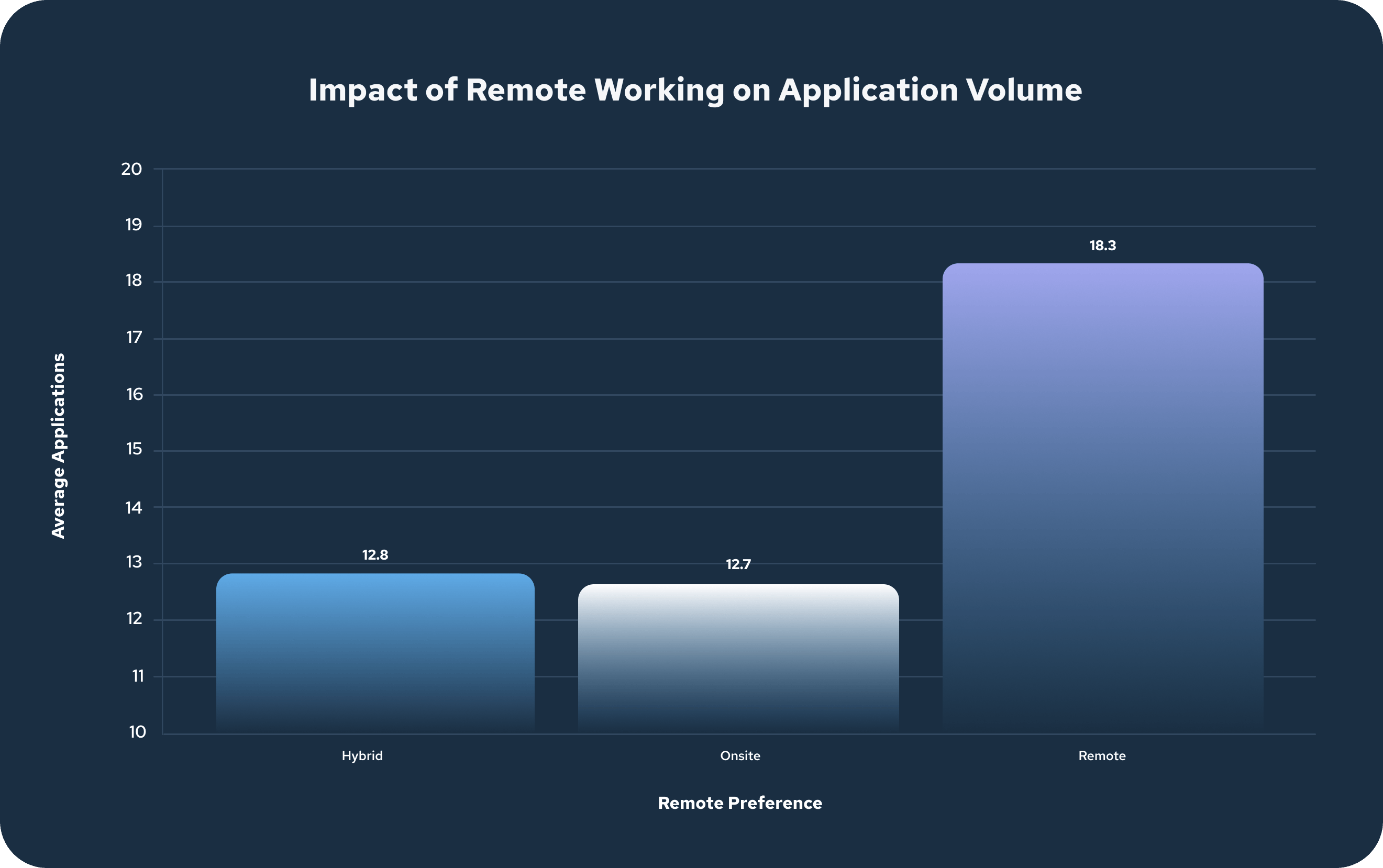 Impact of Remote Working on Application Volume

Average Applications

20
19
18
17
16
15
14
13
12
11
10

12.8
12.7
18.3

Hybrid
Onsite
Remote

Remote Preference